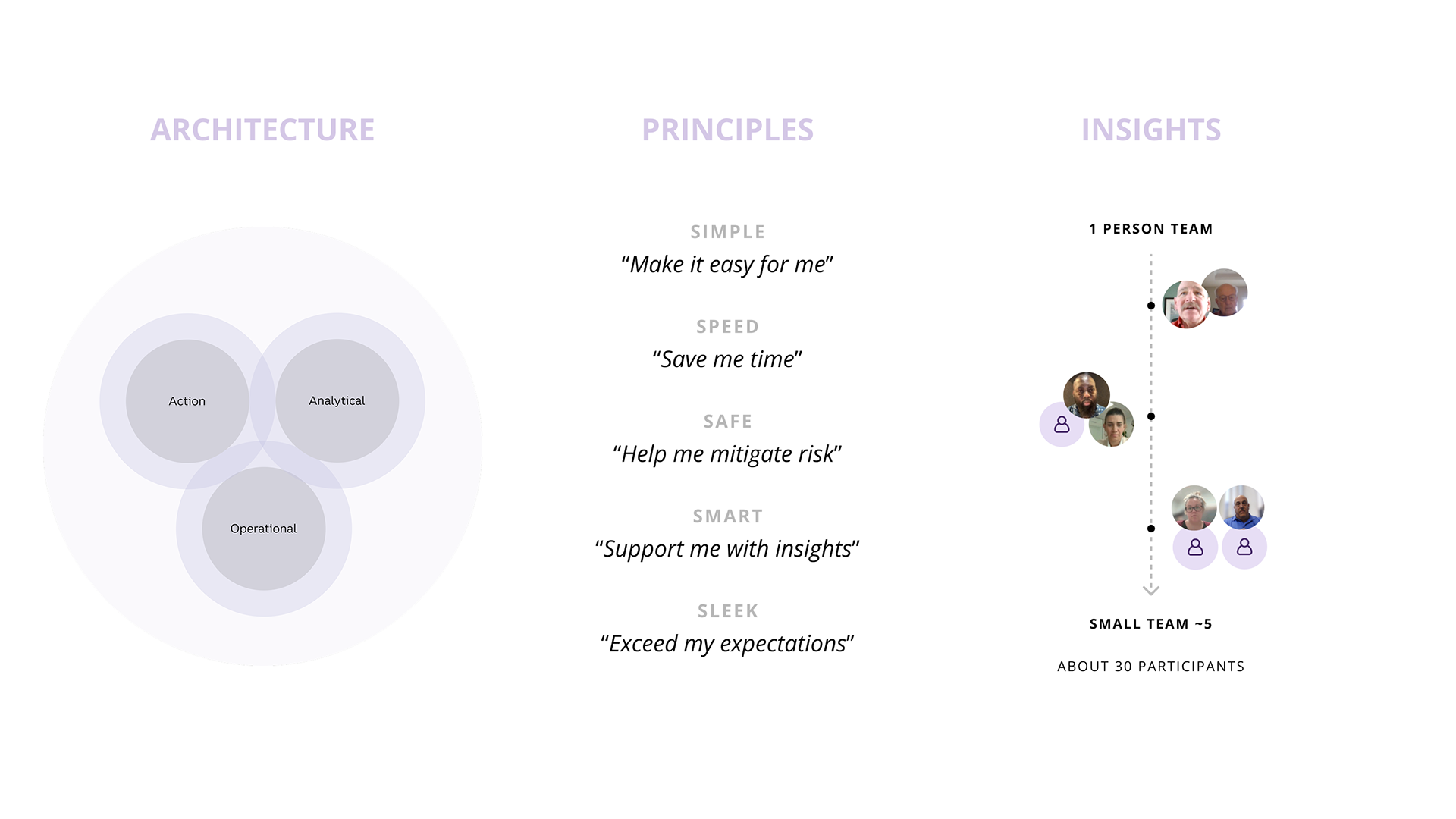 ARCHITECTURE

Action

Analytical

Operational

PRINCIPLES

SIMPLE
“Make it easy for me”

SPEED
“Save me time”

SAFE
“Help me mitigate risk”

SMART
“Support me with insights”

SLEEK
“Exceed my expectations”

INSIGHTS

1 PERSON TEAM

SMALL TEAM ~5

ABOUT 30 PARTICIPANTS